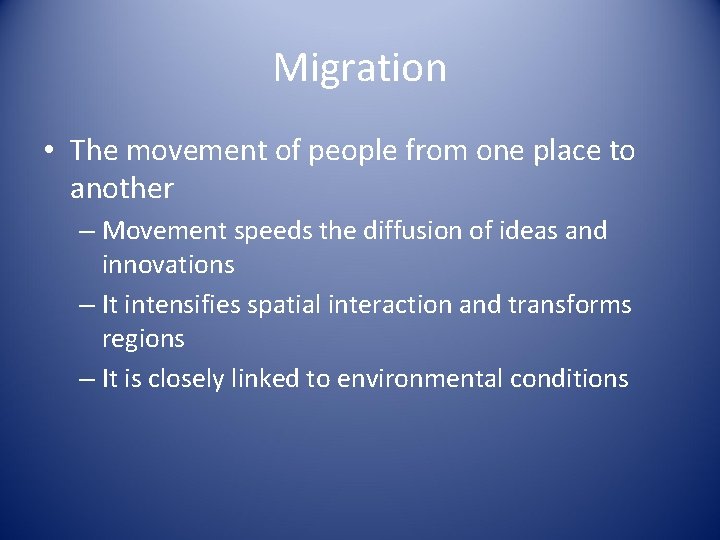 Migration

• The movement of people from one place to another
  – Movement speeds the diffusion of ideas and innovations
  – It intensifies spatial interaction and transforms regions
  – It is closely linked to environmental conditions